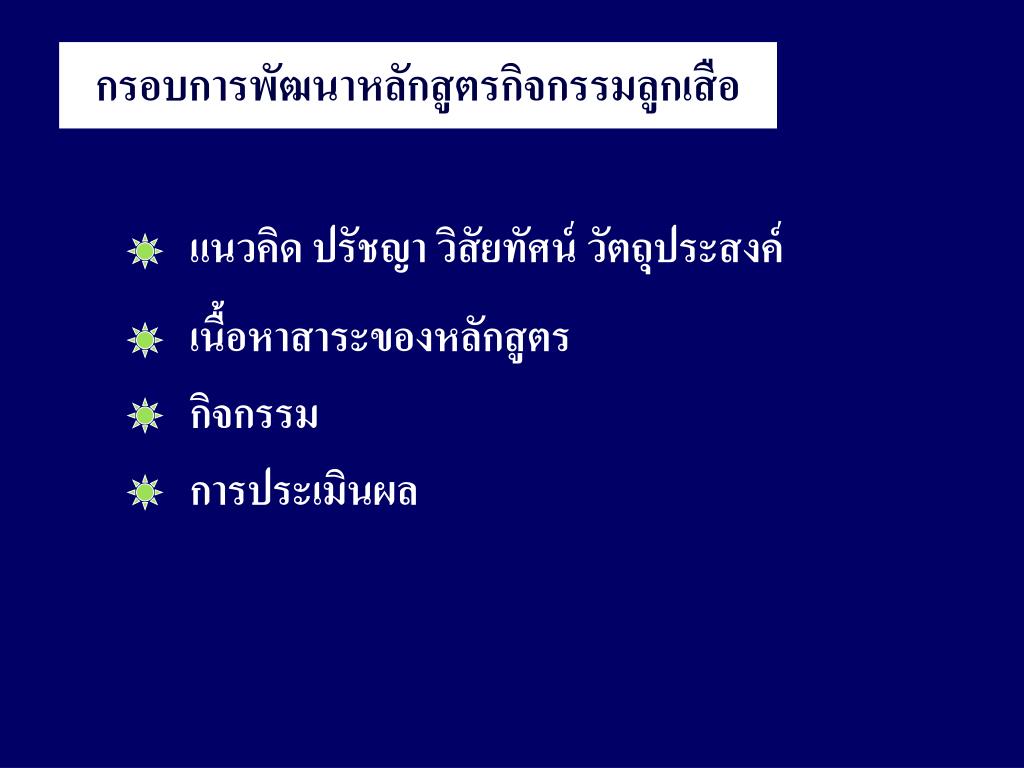 กรอบการพัฒนาหลักสูตรกิจกรรมลูกเสือ

แนวคิด ปรัชญา วิสัยทัศน์ วัตถุประสงค์

เนื้อหาสาระของหลักสูตร

กิจกรรม

การประเมินผล